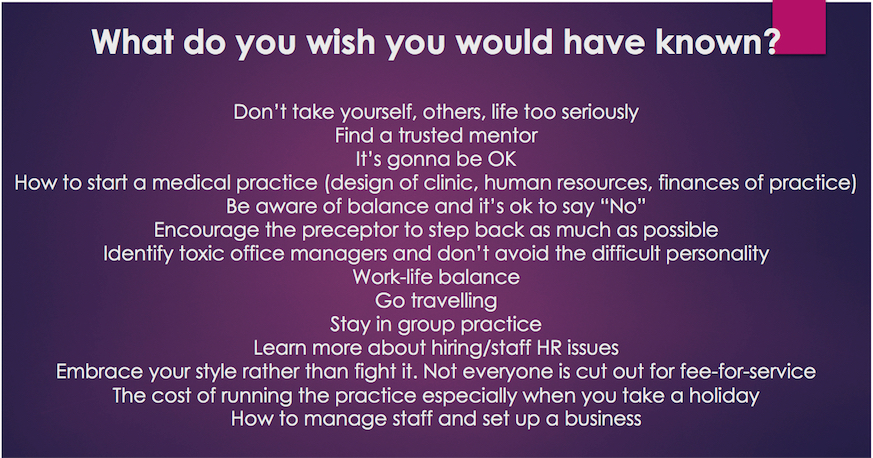 What do you wish you would have known?

Don't take yourself, others, life too seriously
Find a trusted mentor
It's gonna be OK
How to start a medical practice (design of clinic, human resources, finances of practice)
Be aware of balance and it's ok to say "No"
Encourage the preceptor to step back as much as possible
Identify toxic office managers and don't avoid the difficult personality
Work-life balance
Go travelling
Stay in group practice
Learn more about hiring/staff HR issues
Embrace your style rather than fight it. Not everyone is cut out for fee-for-service
The cost of running the practice especially when you take a holiday
How to manage staff and set up a business